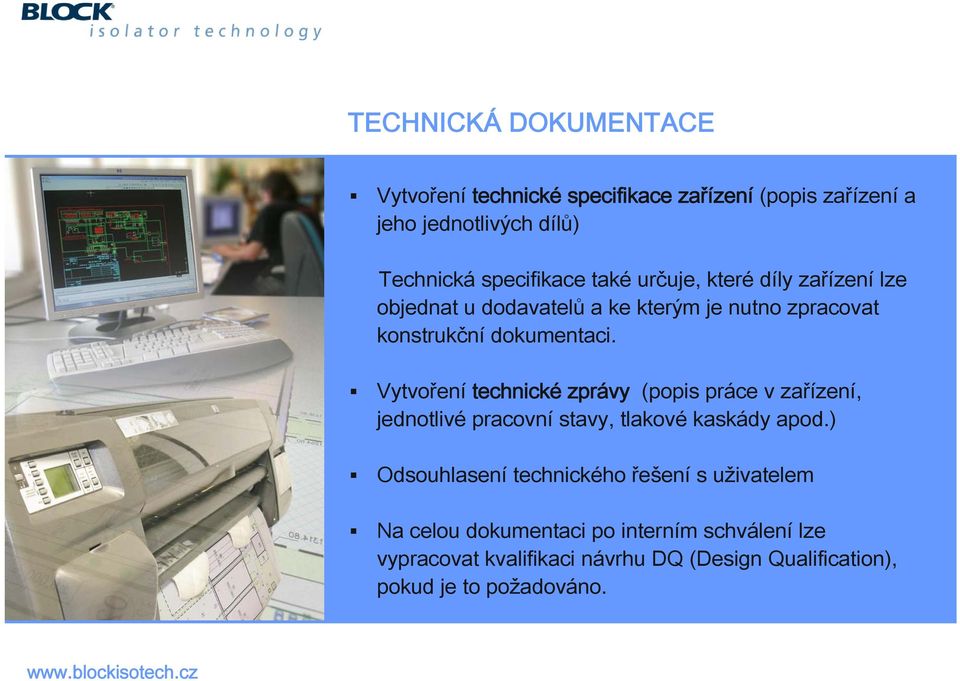 BLOCK
isolator technology

TECHNICKÁ DOKUMENTACE

▪ Vytvoření technické specifikace zařízení (popis zařízení a jeho jednotlivých dílů)

Technická specifikace také určuje, které díly zařízení lze objednat u dodavatelů a ke kterým je nutno zpracovat konstrukční dokumentaci.

▪ Vytvoření technické zprávy (popis práce v zařízení, jednotlivé pracovní stavy, tlakové kaskády apod.)

▪ Odsouhlasení technického řešení s uživatelem

▪ Na celou dokumentaci po interním schválení lze vypracovat kvalifikaci návrhu DQ (Design Qualification), pokud je to požadováno.

www.blockisotech.cz